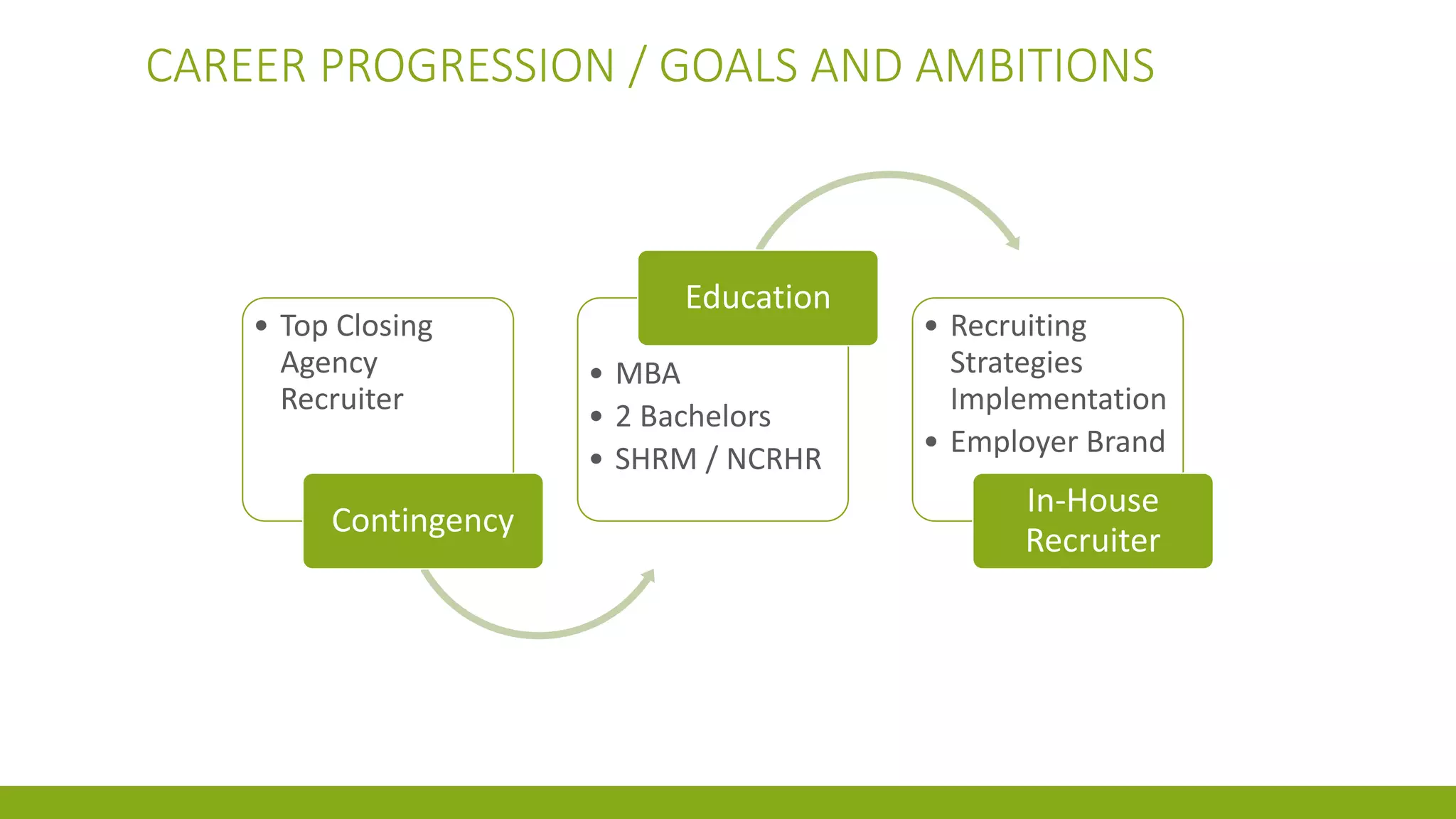 CAREER PROGRESSION / GOALS AND AMBITIONS

• Top Closing Agency Recruiter

Contingency

Education

• MBA
• 2 Bachelors
• SHRM / NCRHR

• Recruiting Strategies Implementation
• Employer Brand

In-House Recruiter